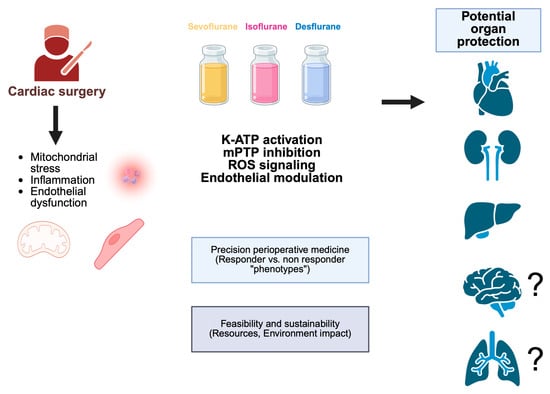 Cardiac surgery

- Mitochondrial stress
- Inflammation
- Endothelial dysfunction

Sevoflurane Isoflurane Desflurane

K-ATP activation
mPTP inhibition
ROS signaling
Endothelial modulation

Precision perioperative medicine (Responder vs. non responder "phenotypes")

Feasibility and sustainability (Resources, Environment impact)

Potential organ protection

?

?